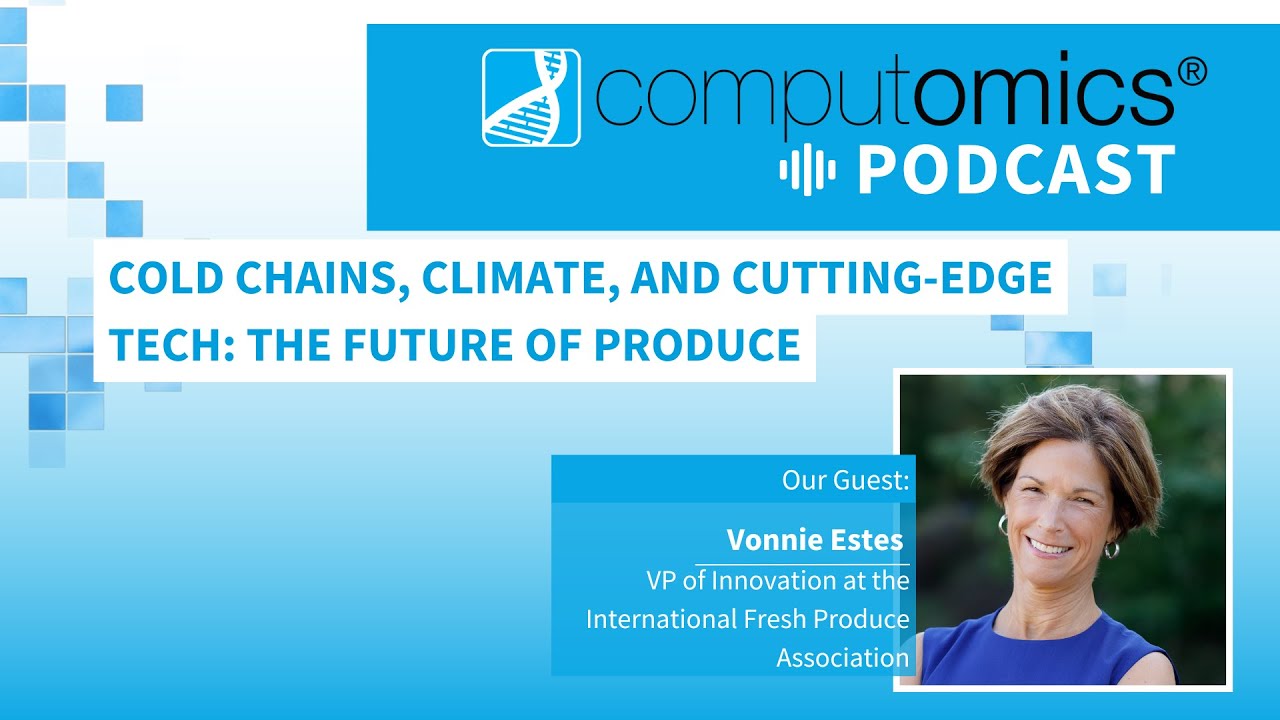 computomics®
PODCAST

COLD CHAINS, CLIMATE, AND CUTTING-EDGE TECH: THE FUTURE OF PRODUCE

Our Guest:

Vonnie Estes
VP of Innovation at the International Fresh Produce Association